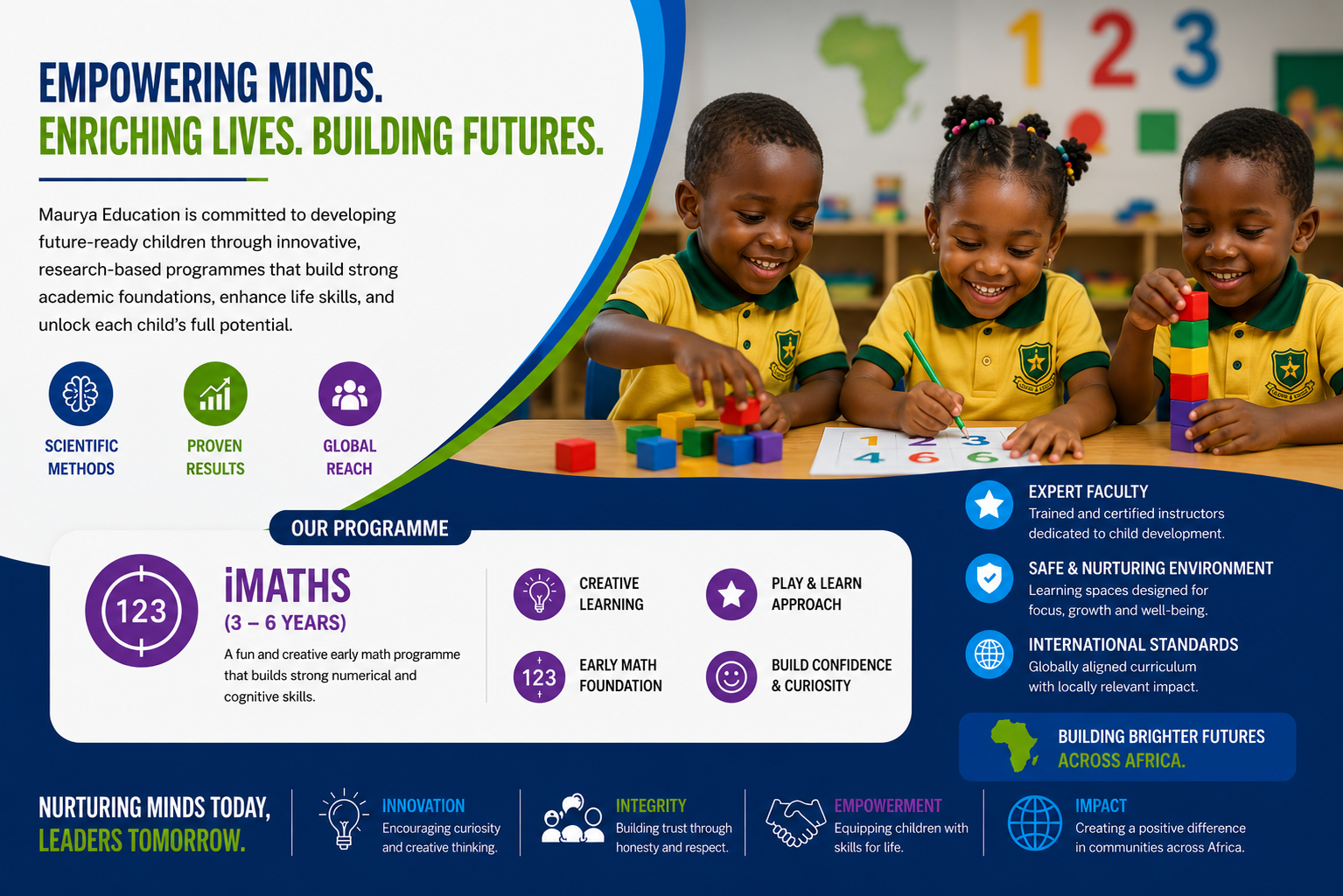 EMPOWERING MINDS.
ENRICHING LIVES. BUILDING FUTURES.

Maurya Education is committed to developing future-ready children through innovative, research-based programmes that build strong academic foundations, enhance life skills, and unlock each child's full potential.

SCIENTIFIC METHODS

PROVEN RESULTS

GLOBAL REACH

1 2 3

1 2 3
4 6 6

OUR PROGRAMME

123

iMATHS
(3 – 6 YEARS)
A fun and creative early math programme that builds strong numerical and cognitive skills.

CREATIVE LEARNING

PLAY & LEARN APPROACH

123

EARLY MATH FOUNDATION

BUILD CONFIDENCE & CURIOSITY

EXPERT FACULTY
Trained and certified instructors dedicated to child development.

SAFE & NURTURING ENVIRONMENT
Learning spaces designed for focus, growth and well-being.

INTERNATIONAL STANDARDS
Globally aligned curriculum with locally relevant impact.

BUILDING BRIGHTER FUTURES
ACROSS AFRICA.

NURTURING MINDS TODAY,
LEADERS TOMORROW.

INNOVATION
Encouraging curiosity and creative thinking.

INTEGRITY
Building trust through honesty and respect.

EMPOWERMENT
Equipping children with skills for life.

IMPACT
Creating a positive difference in communities across Africa.